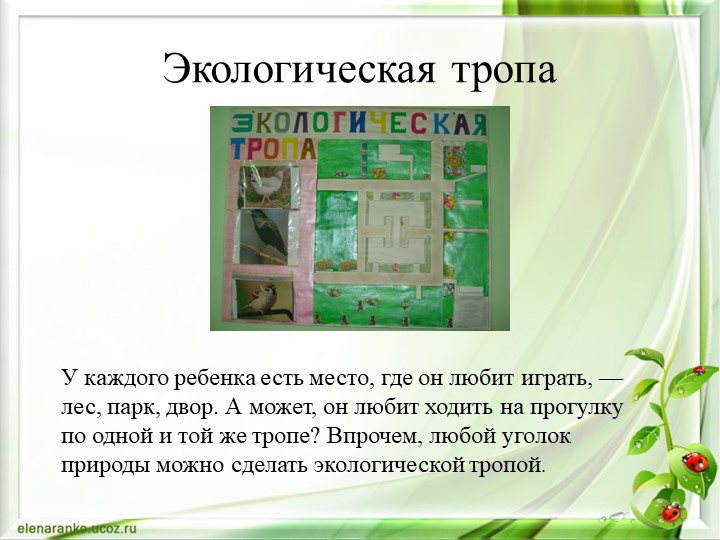 Экологическая тропа

ЭКОЛОГИЧЕСКАЯ ТРОПА

У каждого ребенка есть место, где он любит играть, — лес, парк, двор. А может, он любит ходить на прогулку по одной и той же тропе? Впрочем, любой уголок природы можно сделать экологической тропой.

elenaranko.ucoz.ru